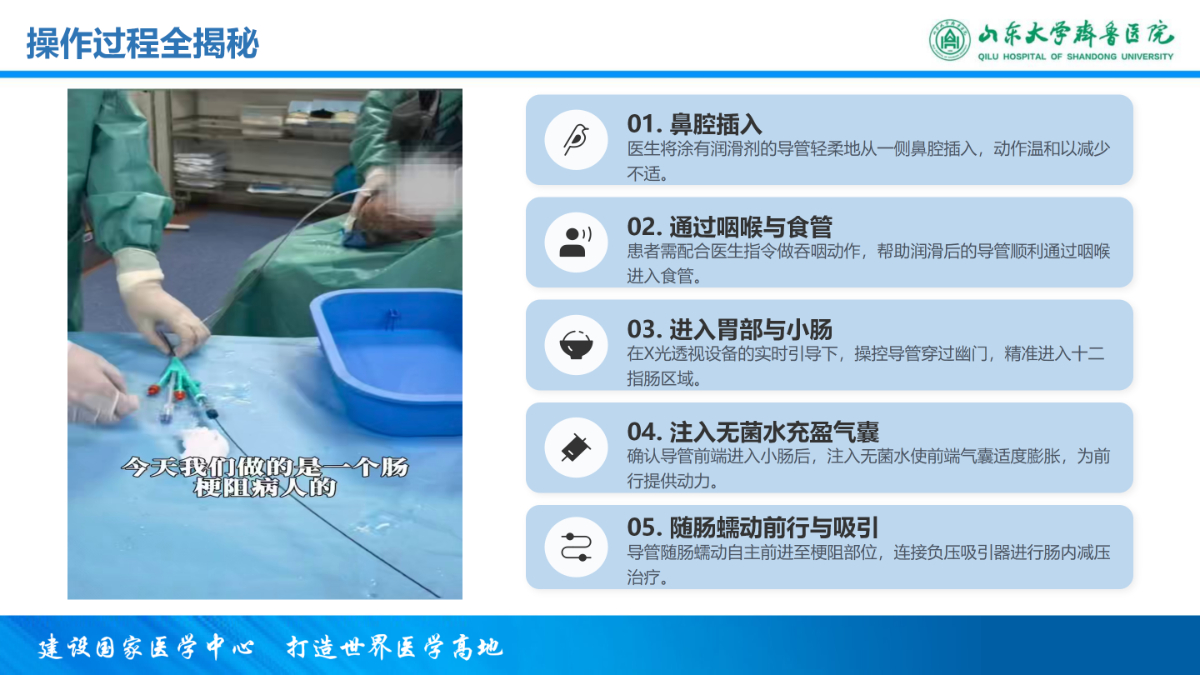 操作过程全揭秘

山东大学齐鲁医院
QILU HOSPITAL OF SHANDONG UNIVERSITY

今天我们做的是一个肠梗阻病人的

01. 鼻腔插入
医生将涂有润滑剂的导管轻柔地从一侧鼻腔插入，动作温和以减少不适。

02. 通过咽喉与食管
患者需配合医生指令做吞咽动作，帮助润滑后的导管顺利通过咽喉进入食管。

03. 进入胃部与小肠
在X光透视设备的实时引导下，操控导管穿过幽门，精准进入十二指肠区域。

04. 注入无菌水充盈气囊
确认导管前端进入小肠后，注入无菌水使前端气囊适度膨胀，为前行提供动力。

05. 随肠蠕动前行与吸引
导管随肠蠕动自主前进至梗阻部位，连接负压吸引器进行肠内减压治疗。

建设国家医学中心 打造世界医学高地